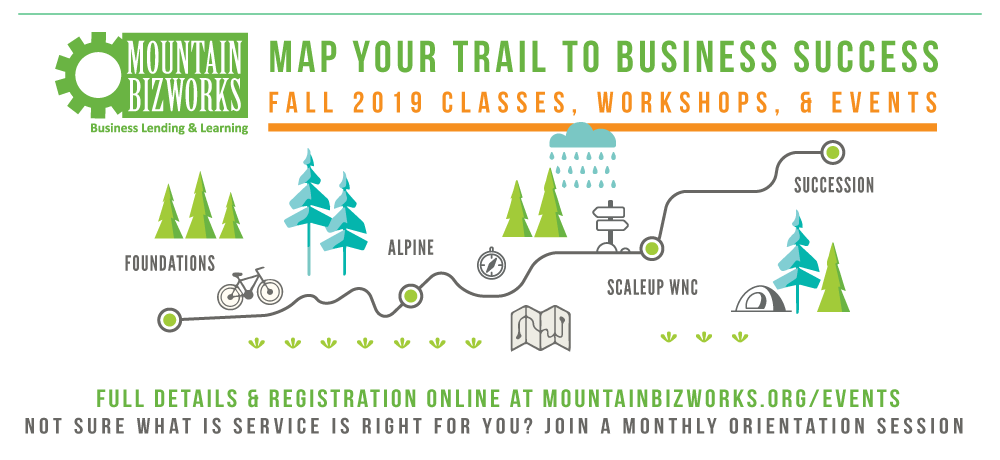 MOUNTAIN BIZWORKS
Business Lending & Learning

MAP YOUR TRAIL TO BUSINESS SUCCESS
FALL 2019 CLASSES, WORKSHOPS, & EVENTS

FOUNDATIONS
ALPINE
SCALEUP WNC
SUCCESSION

FULL DETAILS & REGISTRATION ONLINE AT MOUNTAINBIZWORKS.ORG/EVENTS
NOT SURE WHAT IS SERVICE IS RIGHT FOR YOU? JOIN A MONTHLY ORIENTATION SESSION